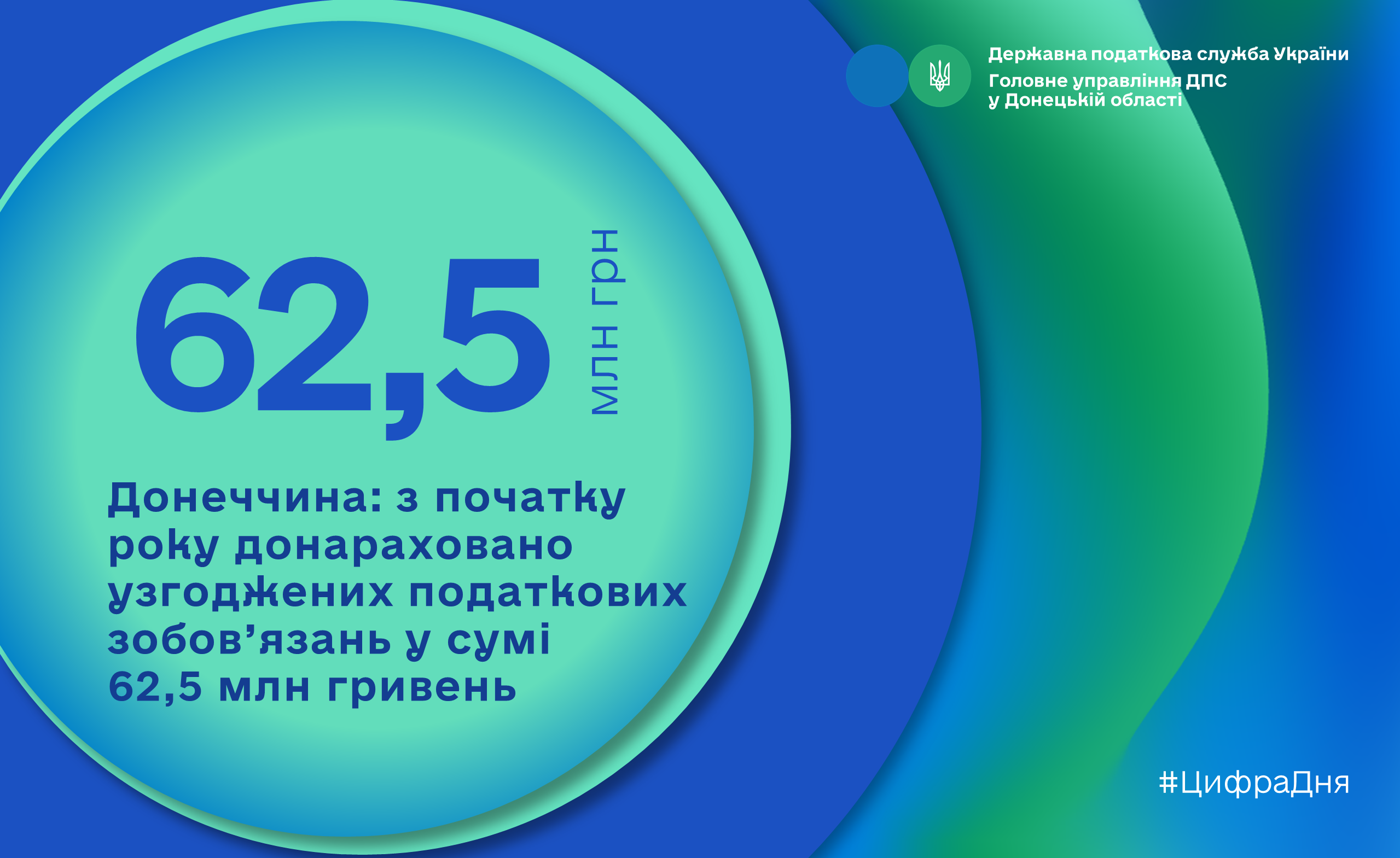 Державна податкова служба України
Головне управління ДПС у Донецькій області

62,5 млн грн

Донеччина: з початку року донараховано узгоджених податкових зобов’язань у сумі 62,5 млн гривень

#ЦифраДня